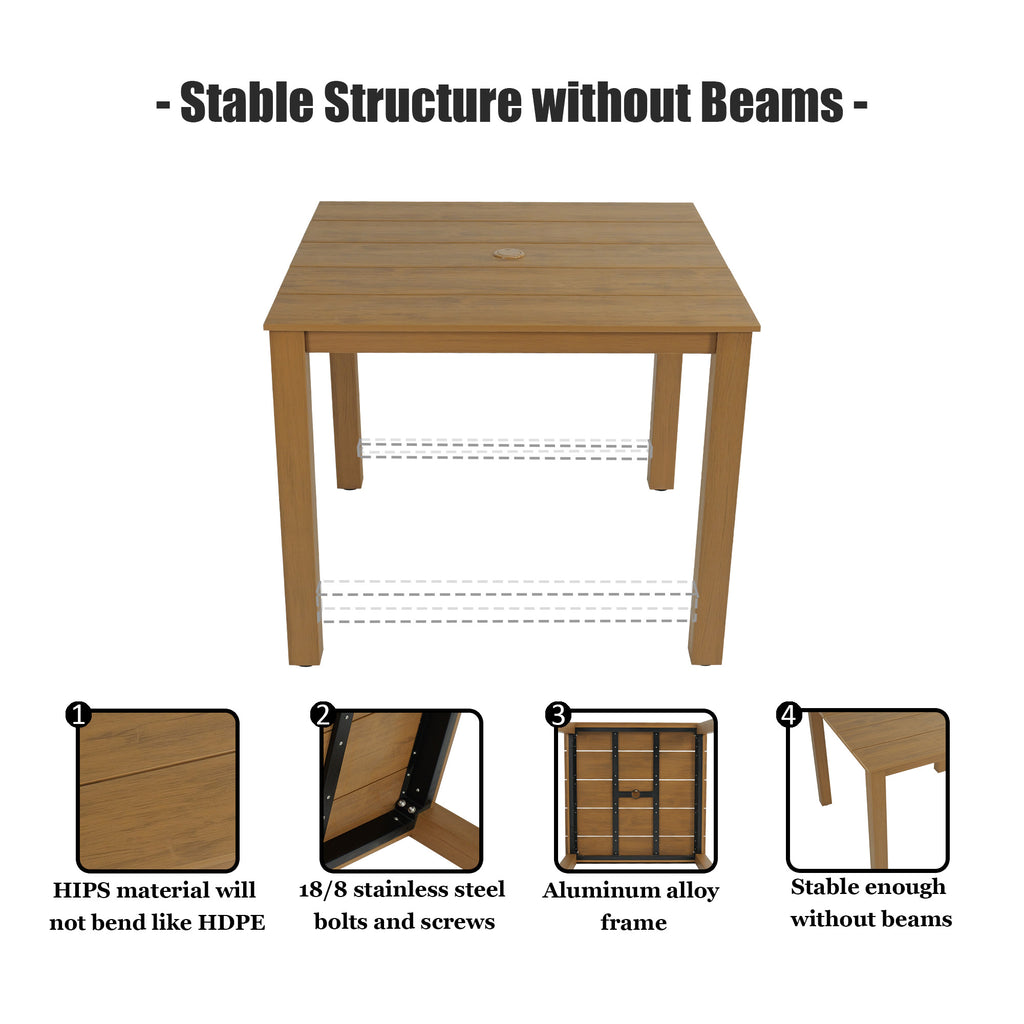 - Stable Structure without Beams -

1
HIPS material will not bend like HDPE

2
18/8 stainless steel bolts and screws

3
Aluminum alloy frame

4
Stable enough without beams